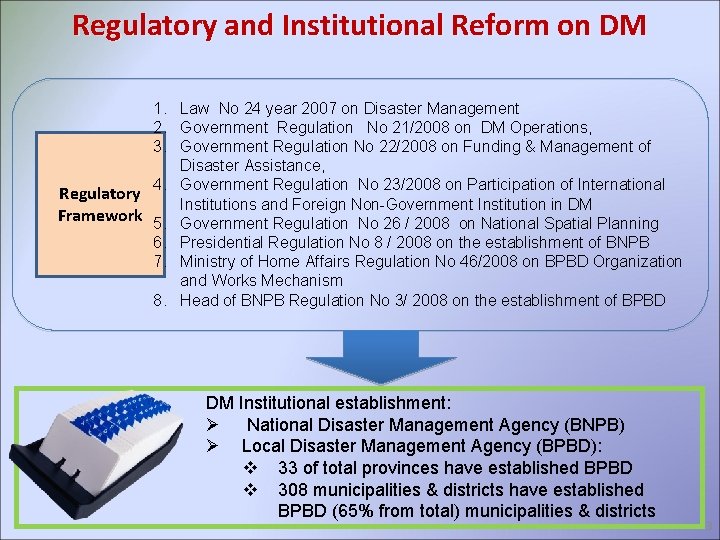 Regulatory and Institutional Reform on DM

Regulatory Framework

1. Law No 24 year 2007 on Disaster Management
2. Government Regulation No 21/2008 on DM Operations,
3. Government Regulation No 22/2008 on Funding & Management of Disaster Assistance,
4. Government Regulation No 23/2008 on Participation of International Institutions and Foreign Non-Government Institution in DM
5. Government Regulation No 26 / 2008 on National Spatial Planning
6. Presidential Regulation No 8 / 2008 on the establishment of BNPB
7. Ministry of Home Affairs Regulation No 46/2008 on BPBD Organization and Works Mechanism
8. Head of BNPB Regulation No 3/ 2008 on the establishment of BPBD

DM Institutional establishment:
➢ National Disaster Management Agency (BNPB)
➢ Local Disaster Management Agency (BPBD):
❖ 33 of total provinces have established BPBD
❖ 308 municipalities & districts have established BPBD (65% from total) municipalities & districts